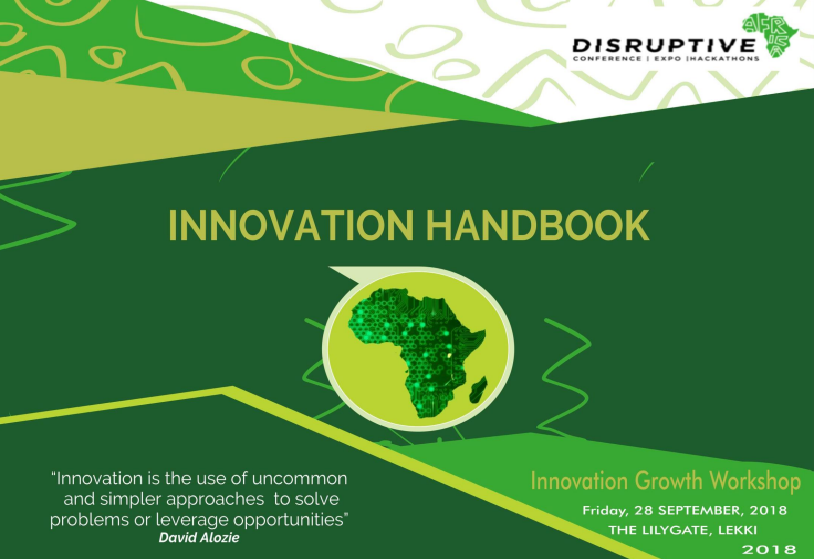 DISRUPTIVE AFRICA
CONFERENCE | EXPO |HACKATHONS

INNOVATION HANDBOOK

"Innovation is the use of uncommon and simpler approaches to solve problems or leverage opportunities"
David Alozie

Innovation Growth Workshop
Friday, 28 SEPTEMBER, 2018
THE LILYGATE, LEKKI
2018